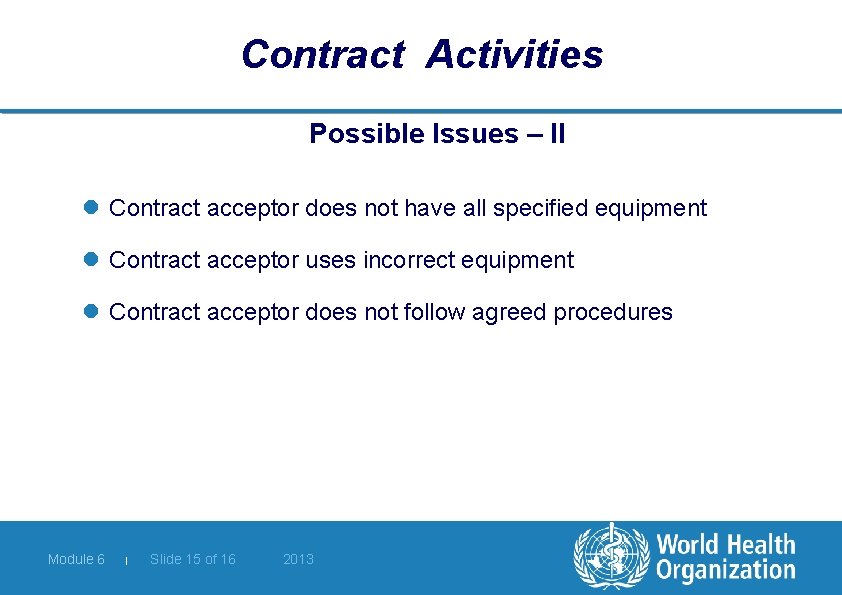 Contract Activities

Possible Issues – II

Contract acceptor does not have all specified equipment

Contract acceptor uses incorrect equipment

Contract acceptor does not follow agreed procedures

Module 6 | Slide 15 of 16 2013

World Health Organization